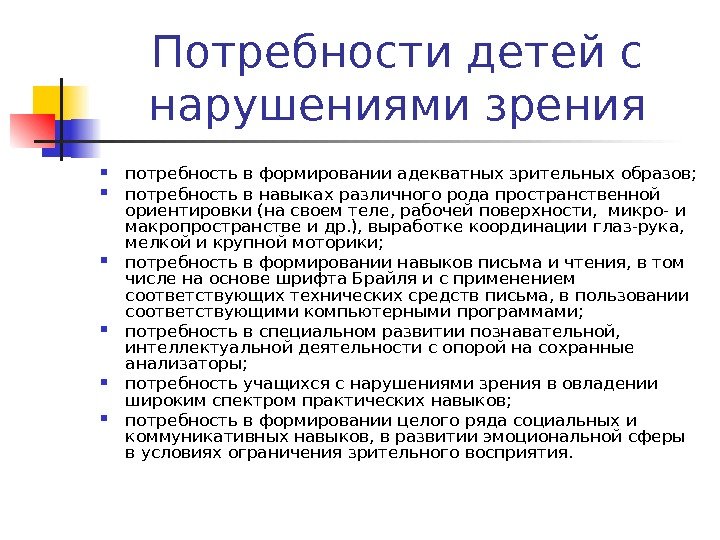 Потребности детей с нарушениями зрения

- потребность в формировании адекватных зрительных образов;
- потребность в навыках различного рода пространственной ориентировки (на своем теле, рабочей поверхности, микро- и макропространстве и др.), выработке координации глаз-рука, мелкой и крупной моторики;
- потребность в формировании навыков письма и чтения, в том числе на основе шрифта Брайля и с применением соответствующих технических средств письма, в пользовании соответствующими компьютерными программами;
- потребность в специальном развитии познавательной, интеллектуальной деятельности с опорой на сохранные анализаторы;
- потребность учащихся с нарушениями зрения в овладении широким спектром практических навыков;
- потребность в формировании целого ряда социальных и коммуникативных навыков, в развитии эмоциональной сферы в условиях ограничения зрительного восприятия.